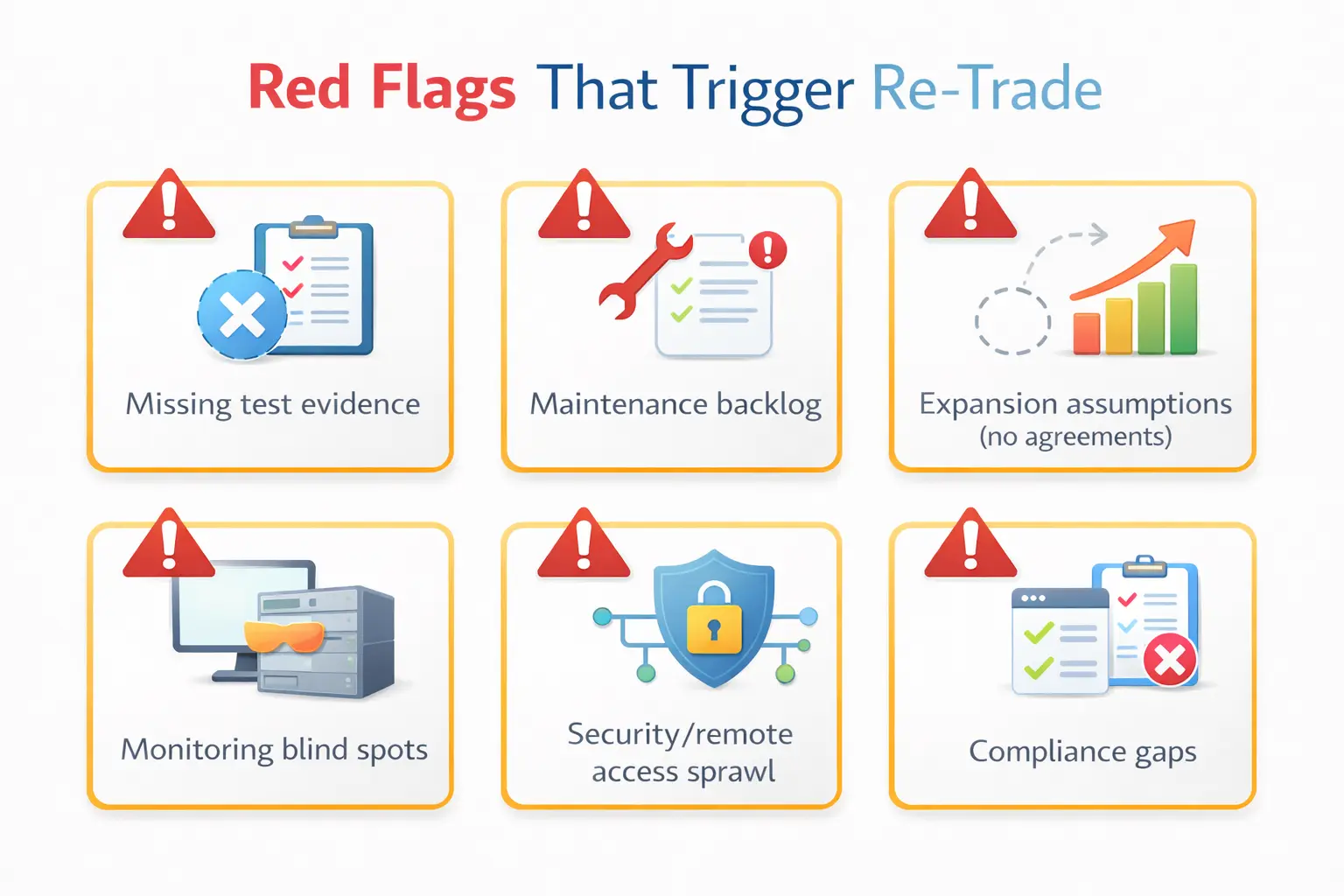 Red Flags That Trigger Re-Trade

Missing test evidence

Maintenance backlog

Expansion assumptions (no agreements)

Monitoring blind spots

Security/remote access sprawl

Compliance gaps